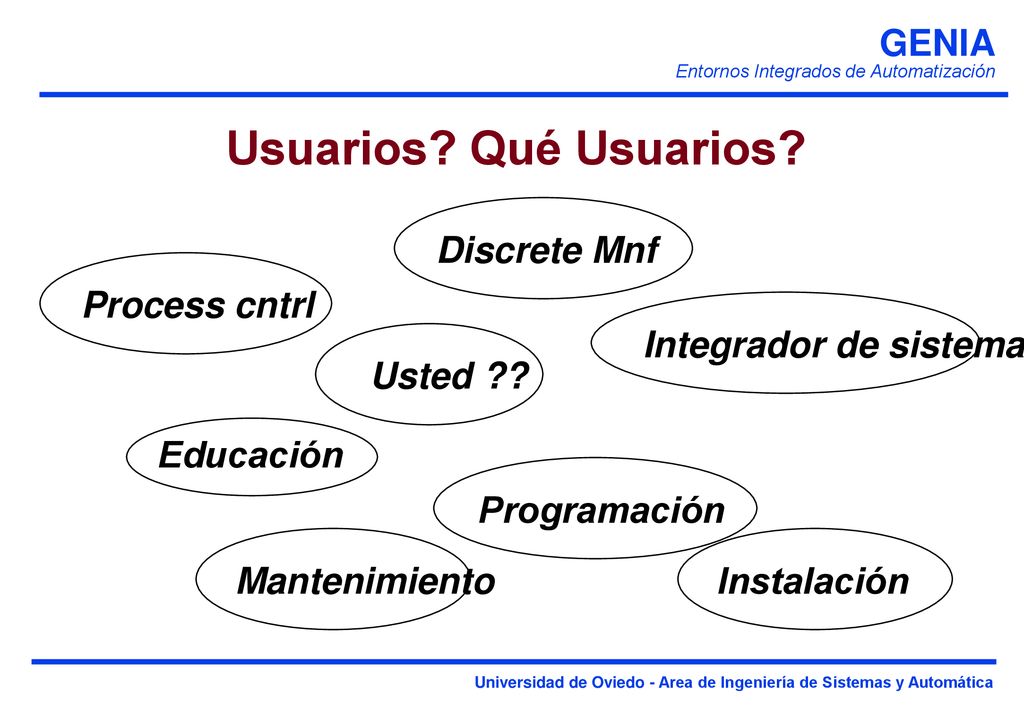 GENIA
Entornos Integrados de Automatización

Usuarios? Qué Usuarios?

Discrete Mnf

Process cntrl

Integrador de sistema

Usted ??

Educación

Programación

Mantenimiento

Instalación

Universidad de Oviedo - Area de Ingeniería de Sistemas y Automática